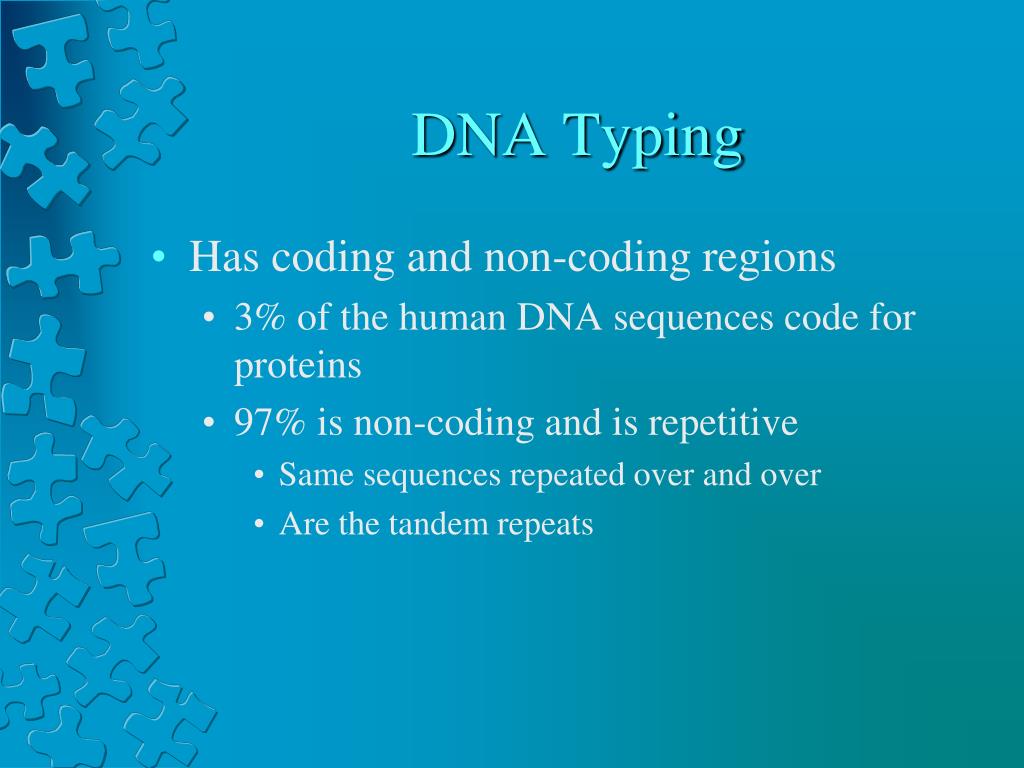 DNA Typing

• Has coding and non-coding regions
  • 3% of the human DNA sequences code for proteins
  • 97% is non-coding and is repetitive
    • Same sequences repeated over and over
    • Are the tandem repeats